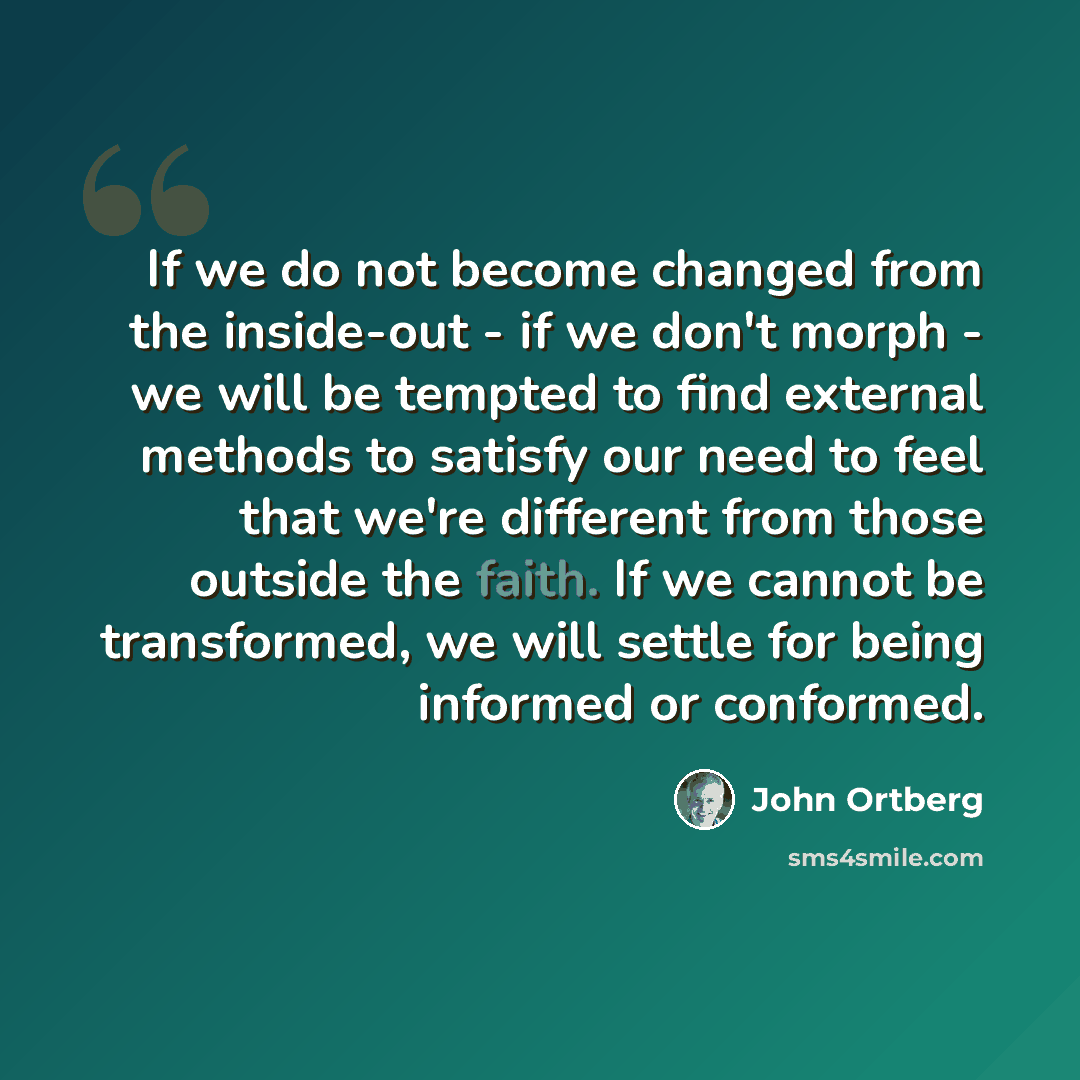 If we do not become changed from the inside-out - if we don't morph - we will be tempted to find external methods to satisfy our need to feel that we're different from those outside the faith. If we cannot be transformed, we will settle for being informed or conformed.

John Ortberg

sms4smile.com